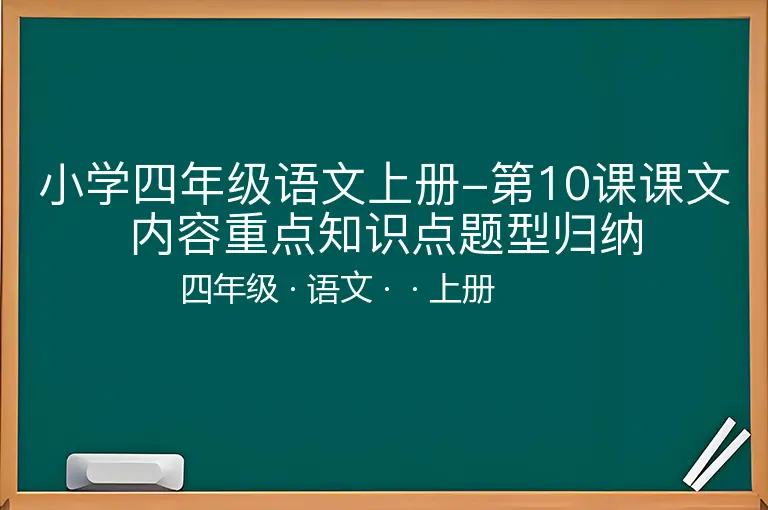 小学四年级语文上册–第10课课文内容重点知识点题型归纳

四年级 · 语文 · · 上册